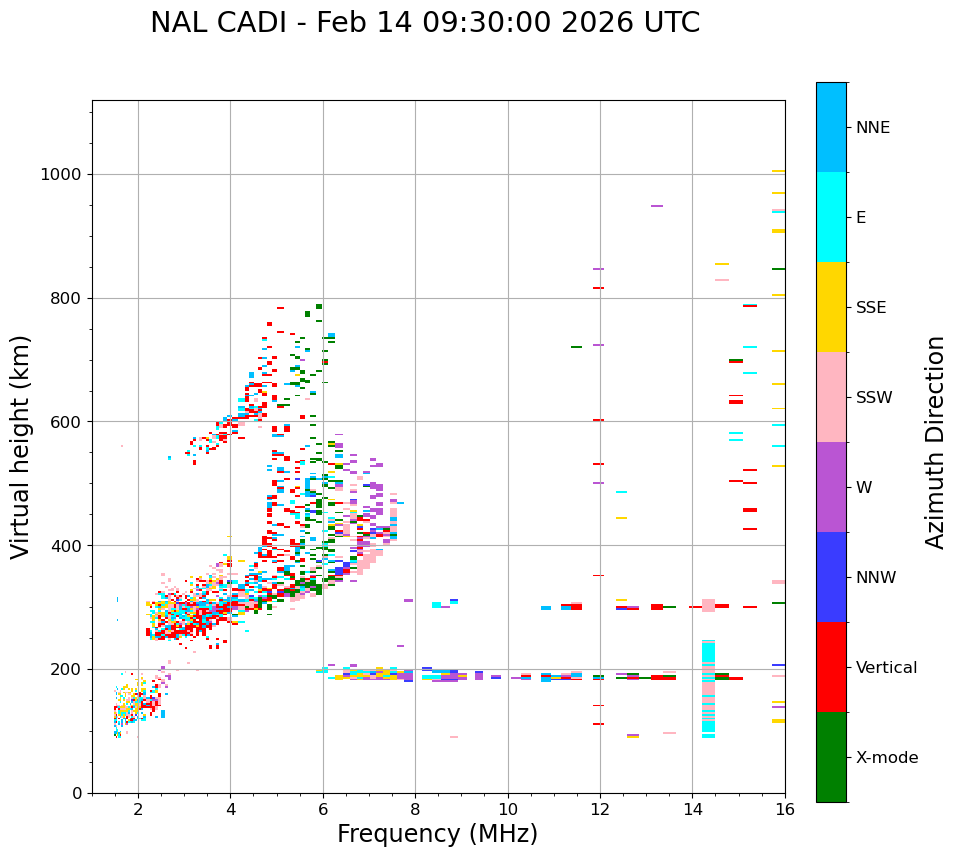 NAL CADI - Feb 14 09:30:00 2026 UTC

Virtual height (km)

1000
800
600
400
200
0

2
4
6
8
10
12
14
16

Frequency (MHz)

NNE
E
SSE
SSW
W
NNW
Vertical
X-mode

Azimuth Direction